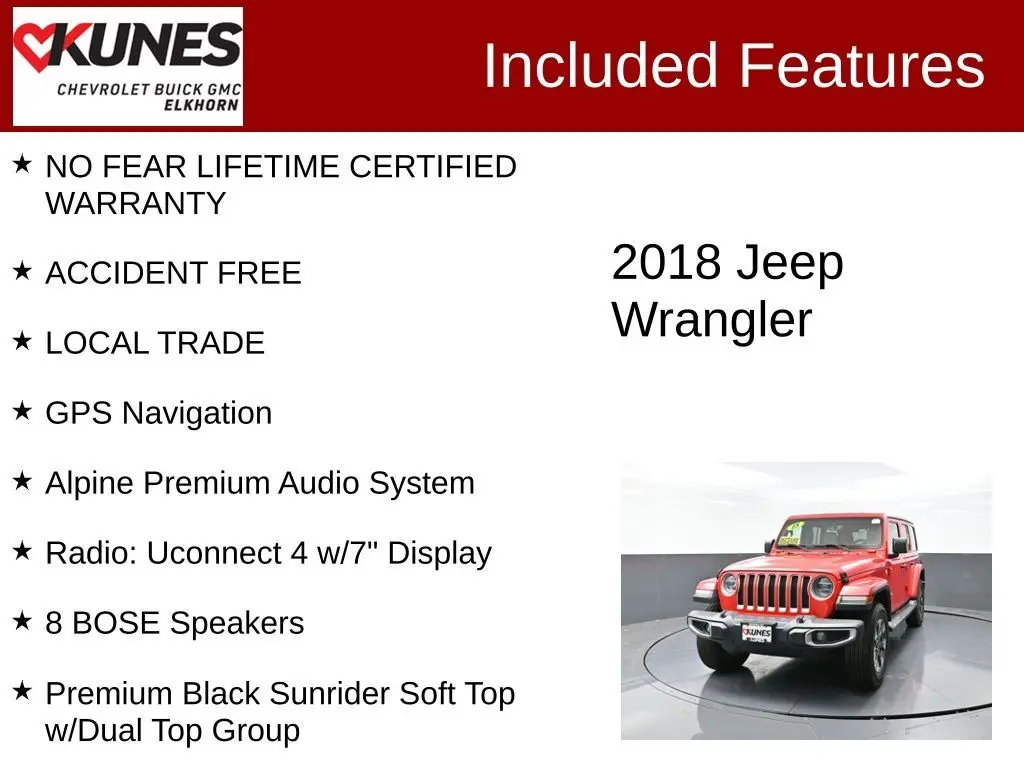 KUNES
CHEVROLET BUICK GMC
ELKHORN

Included Features

★ NO FEAR LIFETIME CERTIFIED WARRANTY

★ ACCIDENT FREE

★ LOCAL TRADE

★ GPS Navigation

★ Alpine Premium Audio System

★ Radio: Uconnect 4 w/7" Display

★ 8 BOSE Speakers

★ Premium Black Sunrider Soft Top w/Dual Top Group

2018 Jeep Wrangler

KUNES